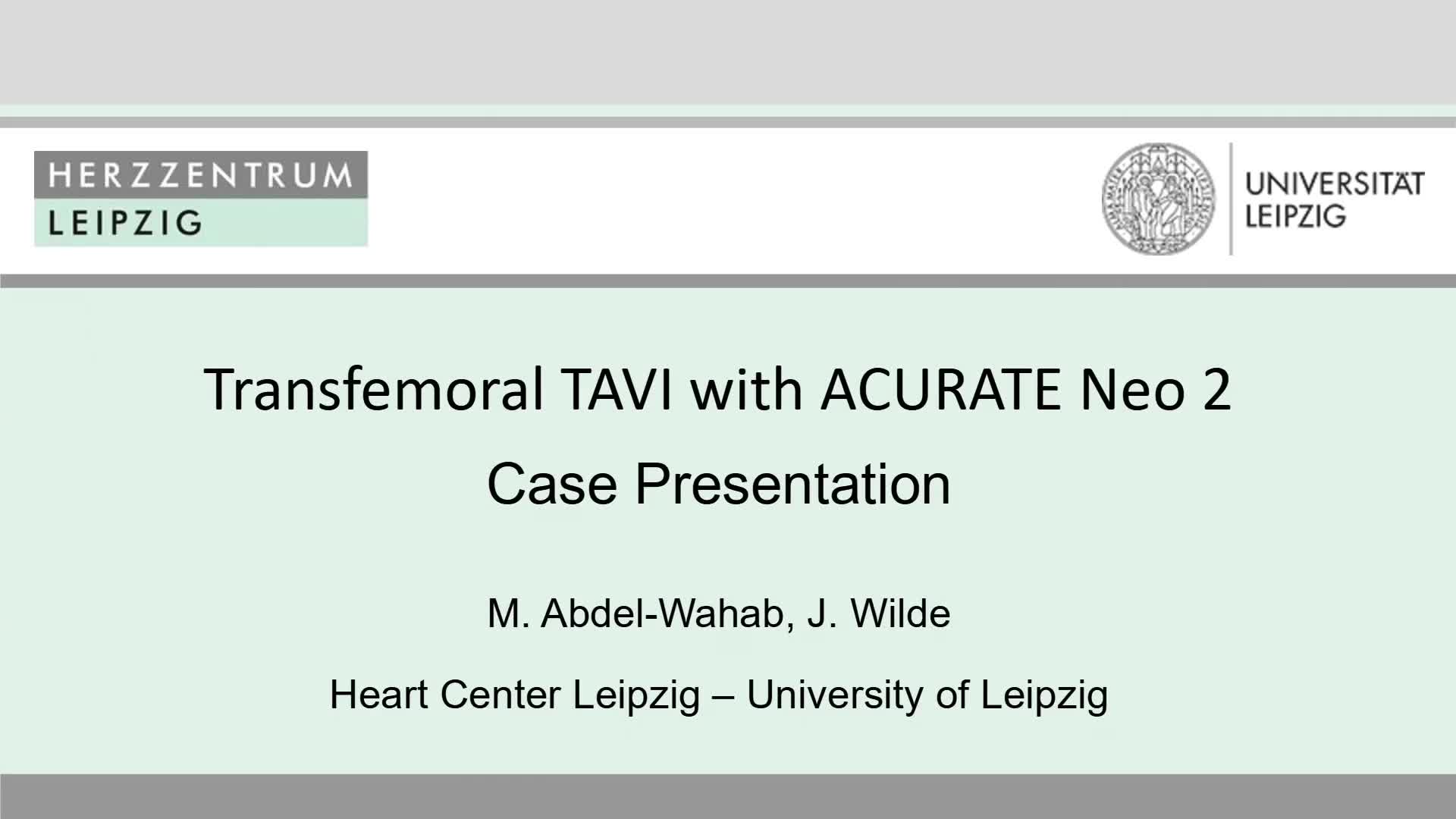 HERZZENTRUM
LEIPZIG

UNIVERSITÄT
LEIPZIG

Transfemoral TAVI with ACURATE Neo 2

Case Presentation

M. Abdel-Wahab, J. Wilde

Heart Center Leipzig – University of Leipzig